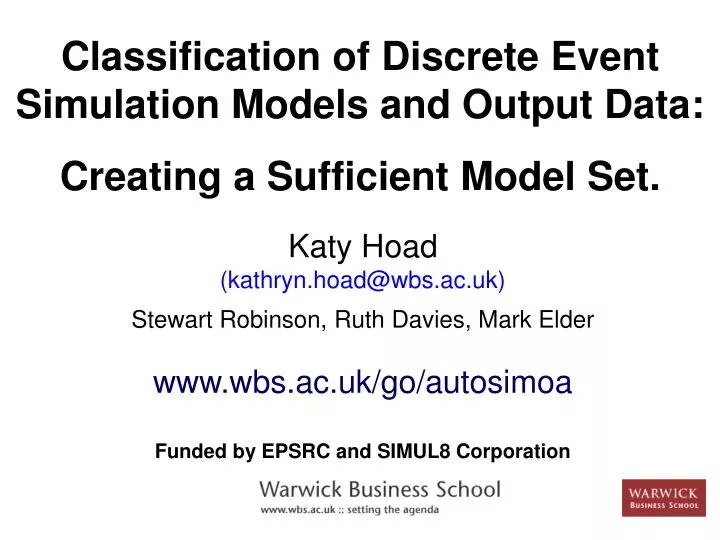 Classification of Discrete Event Simulation Models and Output Data:

Creating a Sufficient Model Set.

Katy Hoad
(kathryn.hoad@wbs.ac.uk)

Stewart Robinson, Ruth Davies, Mark Elder

www.wbs.ac.uk/go/autosimoa

Funded by EPSRC and SIMUL8 Corporation

Warwick Business School
www.wbs.ac.uk :: setting the agenda

WARWICK
BUSINESS SCHOOL